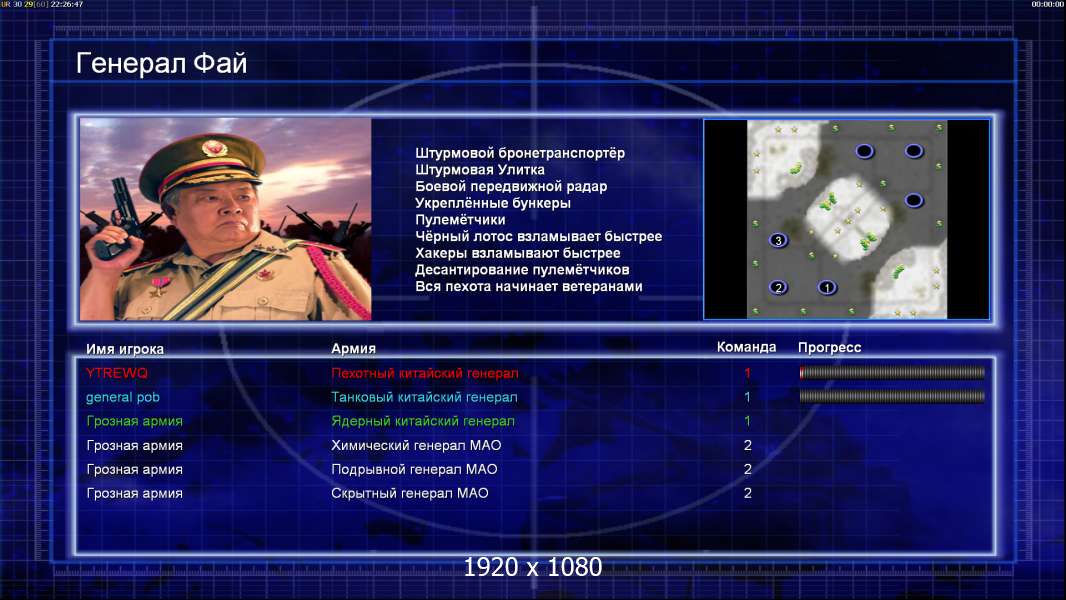 UR 30 29[60] 22:26:47

00:00:00

Генерал Фай

Штурмовой бронетранспортёр
Штурмовая Улитка
Боевой передвижной радар
Укреплённые бункеры
Пулемётчики
Чёрный лотос взламывает быстрее
Хакеры взламывают быстрее
Десантирование пулемётчиков
Вся пехота начинает ветеранами

3
2
1

| Имя игрока | Армия | Команда | Прогресс |
|---|---|---|---|
| YTREWQ | Пехотный китайский генерал | 1 | |
| general pob | Танковый китайский генерал | 1 | |
| Грозная армия | Ядерный китайский генерал | 1 | |
| Грозная армия | Химический генерал МАО | 2 | |
| Грозная армия | Подрывной генерал МАО | 2 | |
| Грозная армия | Скрытный генерал МАО | 2 | |

1920 x 1080